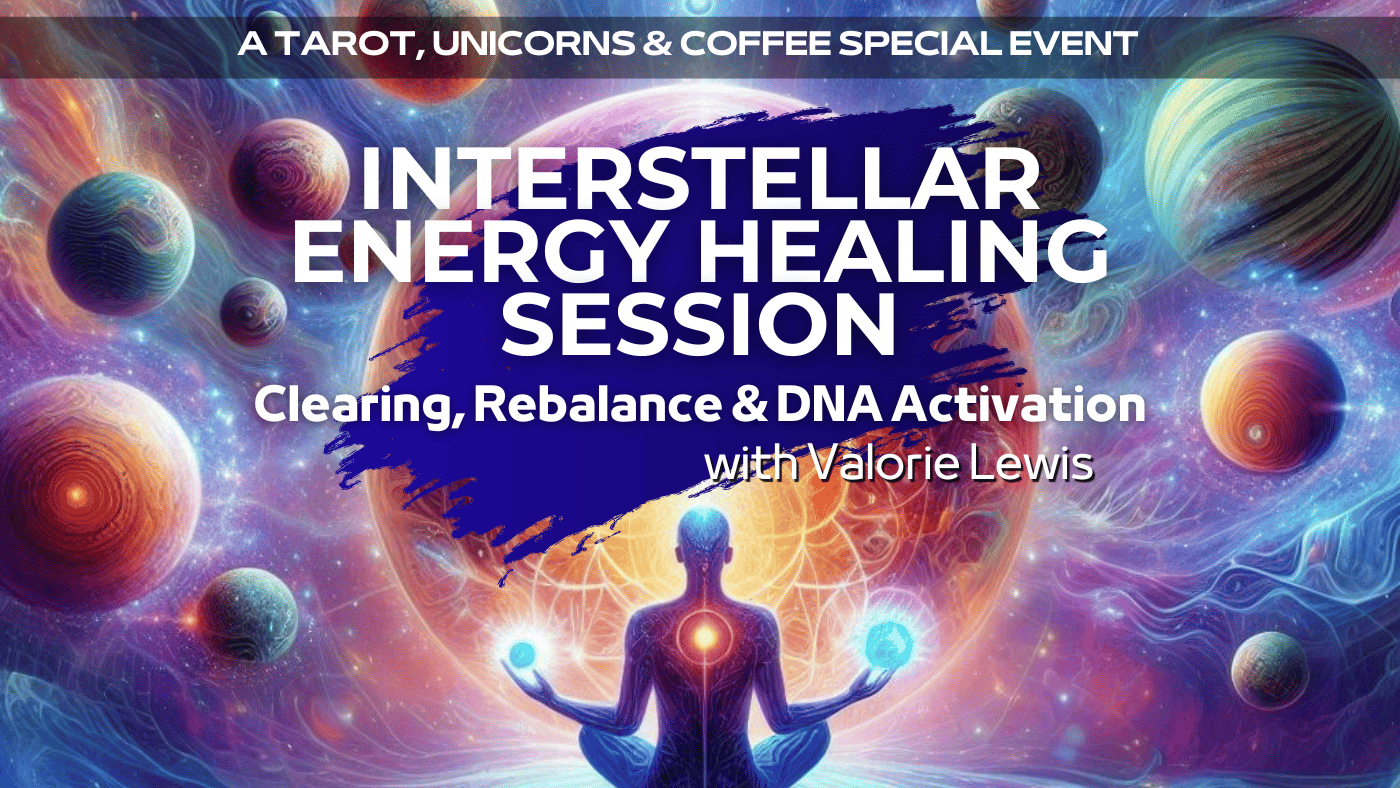 A TAROT, UNICORNS & COFFEE SPECIAL EVENT

INTERSTELLAR ENERGY HEALING SESSION

Clearing, Rebalance & DNA Activation

with Valorie Lewis